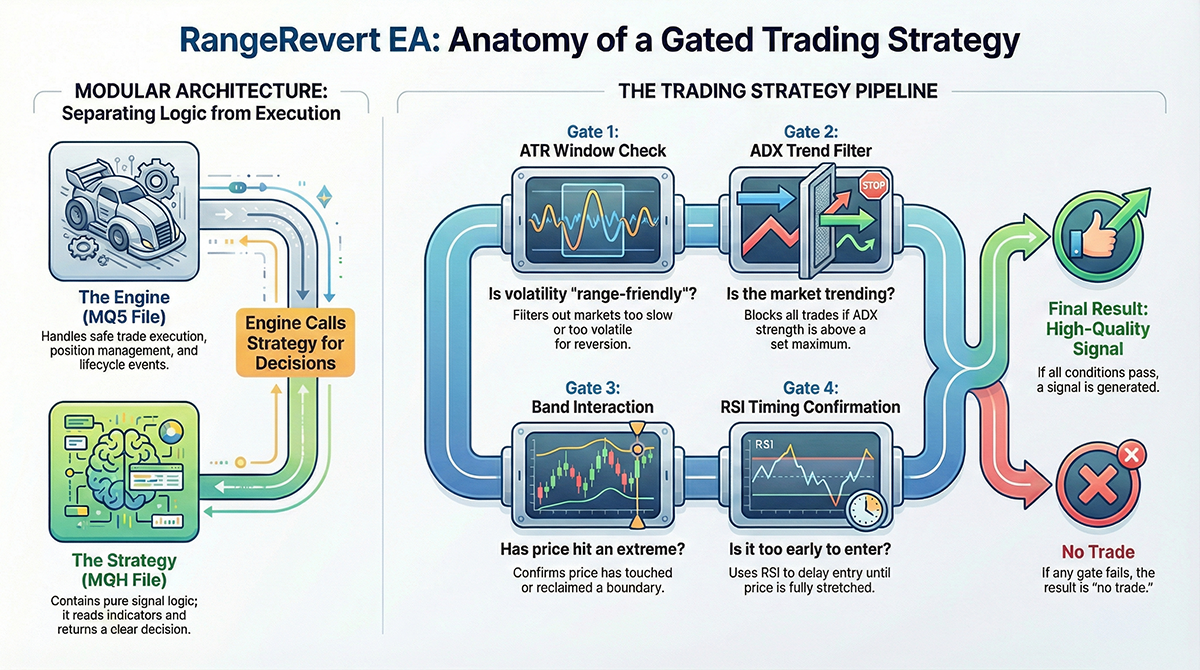 RangeRevert EA: Anatomy of a Gated Trading Strategy

MODULAR ARCHITECTURE: Separating Logic from Execution

The Engine (MQ5 File)

Handles safe trade execution, position management, and lifecycle events.

Engine Calls Strategy for Decisions

The Strategy (MQH File)

Contains pure signal logic; it reads indicators and returns a clear decision.

THE TRADING STRATEGY PIPELINE

Gate 1: ATR Window Check

Is volatility "range-friendly"?

Filters out markets too slow or too volatile for reversion.

Gate 2: ADX Trend Filter

STOP

Is the market trending?

Blocks all trades if ADX strength is above a set maximum.

Gate 3: Band Interaction

Has price hit an extreme?

Confirms price has touched or reclaimed a boundary.

Gate 4: RSI Timing Confirmation

RSI

Is it too early to enter?

Uses RSI to delay entry until price is fully stretched.

Final Result: High-Quality Signal

If all conditions pass, a signal is generated.

No Trade

If any gate fails, the result is "no trade."